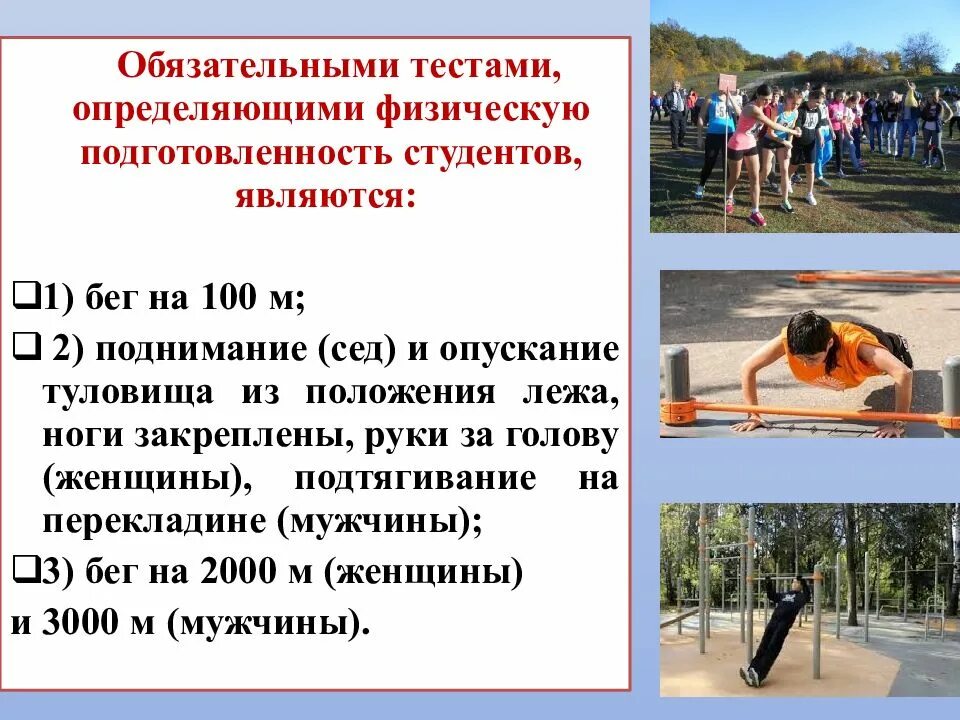 Обязательными тестами, определяющими физическую подготовленность студентов, являются:

❑1) бег на 100 м;

❑ 2) поднимание (сед) и опускание туловища из положения лежа, ноги закреплены, руки за голову (женщины), подтягивание на перекладине (мужчины);

❑3) бег на 2000 м (женщины) и 3000 м (мужчины).